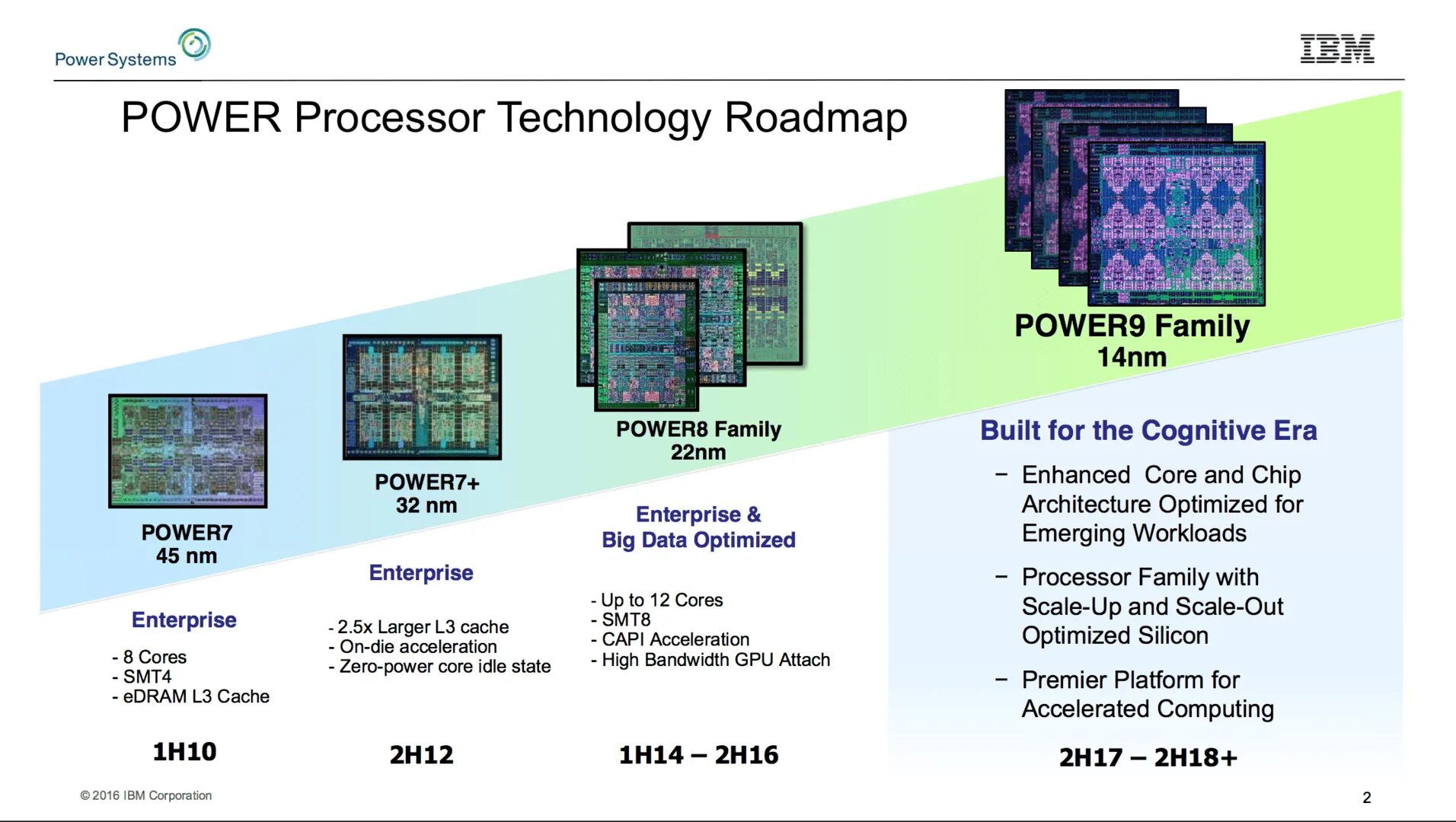 Power Systems

IBM

POWER Processor Technology Roadmap

POWER7
45 nm

Enterprise

- 8 Cores
- SMT4
- eDRAM L3 Cache

1H10

POWER7+
32 nm

Enterprise

- 2.5x Larger L3 cache
- On-die acceleration
- Zero-power core idle state

2H12

POWER8 Family
22nm

Enterprise &
Big Data Optimized

- Up to 12 Cores
- SMT8
- CAPI Acceleration
- High Bandwidth GPU Attach

1H14 – 2H16

POWER9 Family
14nm

Built for the Cognitive Era

– Enhanced Core and Chip Architecture Optimized for Emerging Workloads

– Processor Family with Scale-Up and Scale-Out Optimized Silicon

– Premier Platform for Accelerated Computing

2H17 – 2H18+

© 2016 IBM Corporation

2